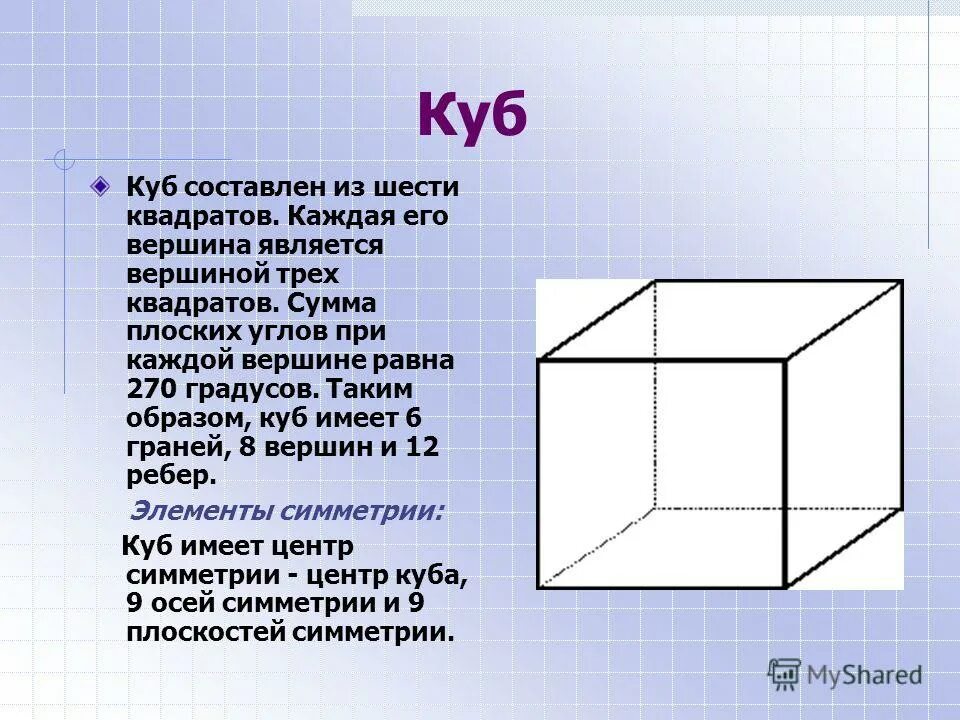 Куб

Куб составлен из шести квадратов. Каждая его вершина является вершиной трех квадратов. Сумма плоских углов при каждой вершине равна 270 градусов. Таким образом, куб имеет 6 граней, 8 вершин и 12 ребер.

Элементы симметрии:

Куб имеет центр симметрии - центр куба, 9 осей симметрии и 9 плоскостей симметрии.

MyShared